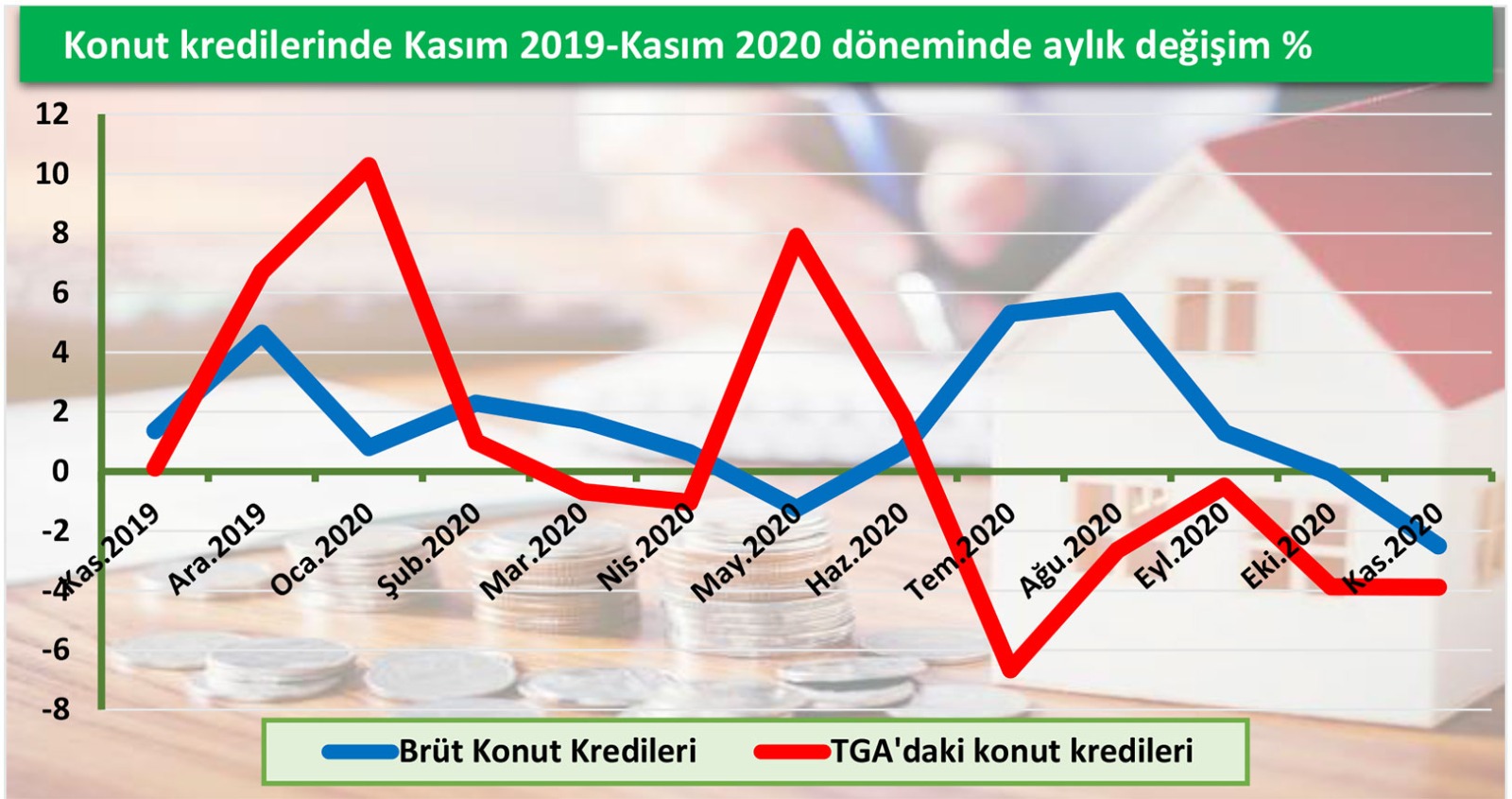 Konut kredilerinde Kasım 2019-Kasım 2020 döneminde aylık değişim %

12
10
8
6
4
2
0
-2
-4
-6
-8

Kas.2019
Ara.2019
Oca.2020
Şub.2020
Mar.2020
Nis.2020
May.2020
Haz.2020
Tem.2020
Ağu.2020
Eyl.2020
Eki.2020
Kas.2020

Brüt Konut Kredileri
TGA'daki konut kredileri